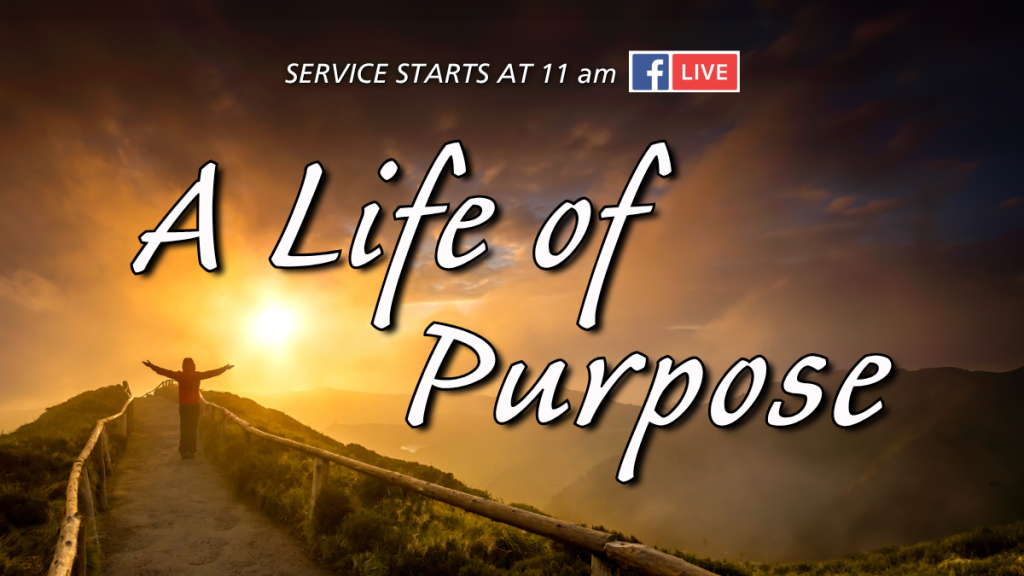 SERVICE STARTS AT 11 am f LIVE

A Life of Purpose